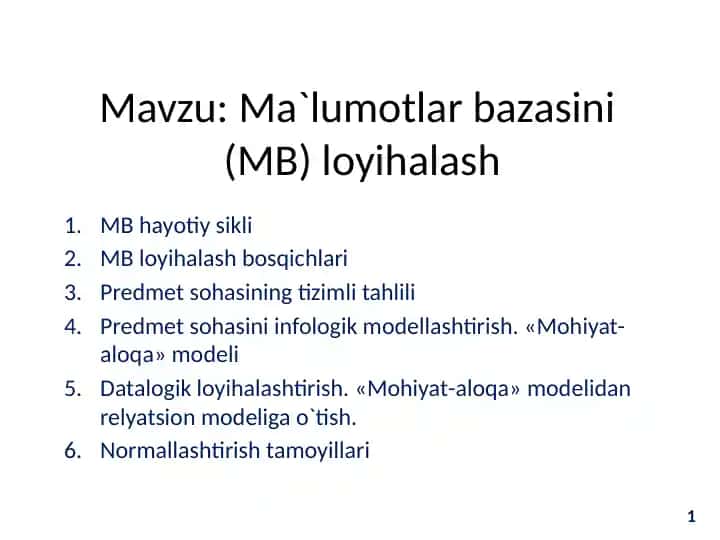 Mavzu: Ma`lumotlar bazasini (MB) loyihalash

1. MB hayotiy sikli
2. MB loyihalash bosqichlari
3. Predmet sohasining tizimli tahlili
4. Predmet sohasini infologik modellashtirish. «Mohiyat-aloqa» modeli
5. Datalogik loyihalashtirish. «Mohiyat-aloqa» modelidan relyatsion modeliga o`tish.
6. Normallashtirish tamoyillari

1